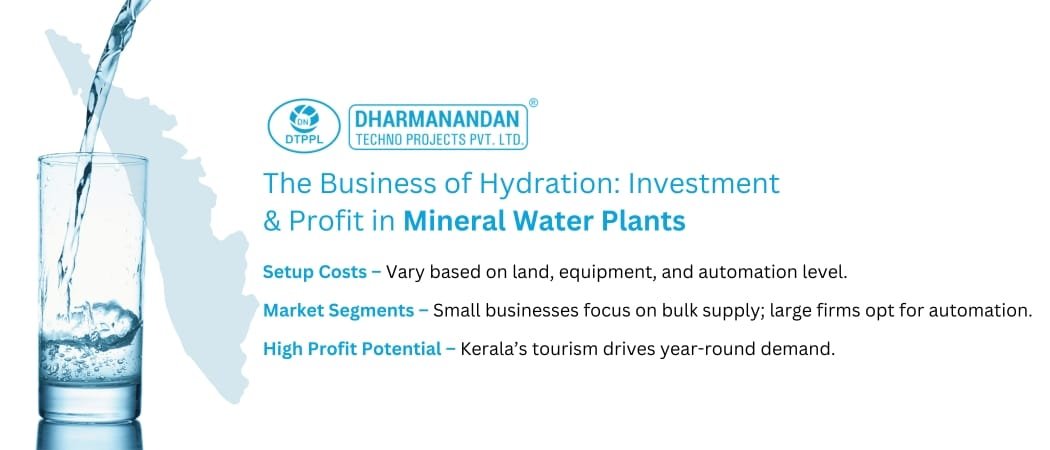 DN
DTPPL
DHARMANANDAN®
TECHNO PROJECTS PVT. LTD.

The Business of Hydration: Investment & Profit in Mineral Water Plants

Setup Costs – Vary based on land, equipment, and automation level.

Market Segments – Small businesses focus on bulk supply; large firms opt for automation.

High Profit Potential – Kerala's tourism drives year-round demand.